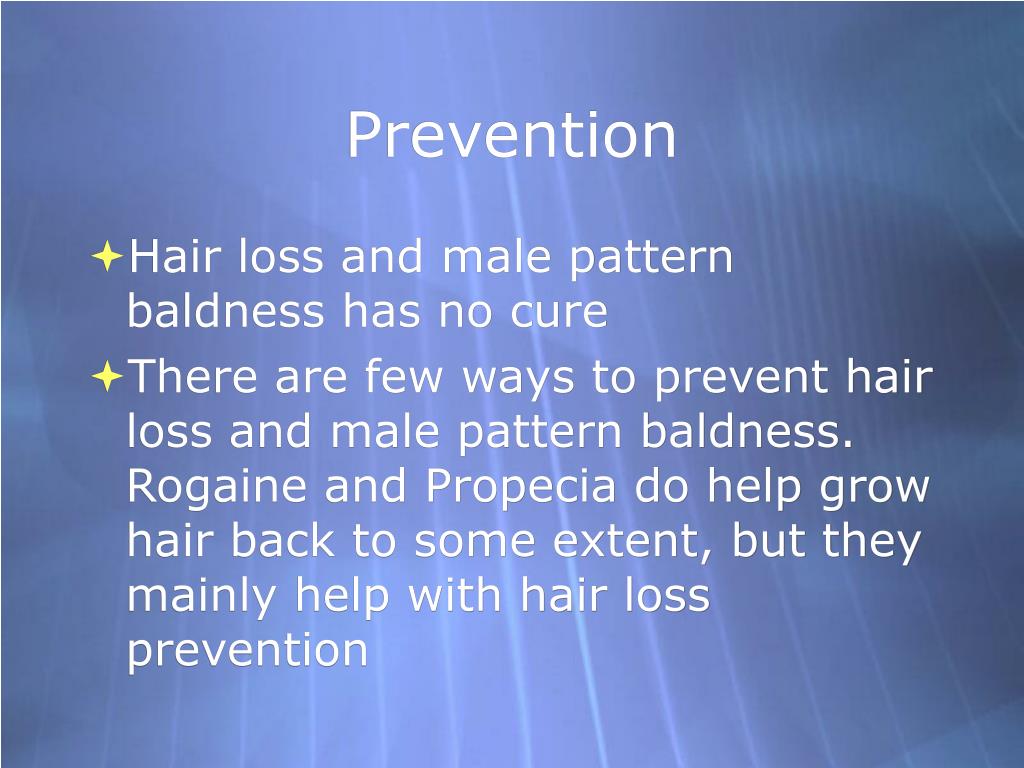 Prevention

Hair loss and male pattern baldness has no cure

There are few ways to prevent hair loss and male pattern baldness. Rogaine and Propecia do help grow hair back to some extent, but they mainly help with hair loss prevention